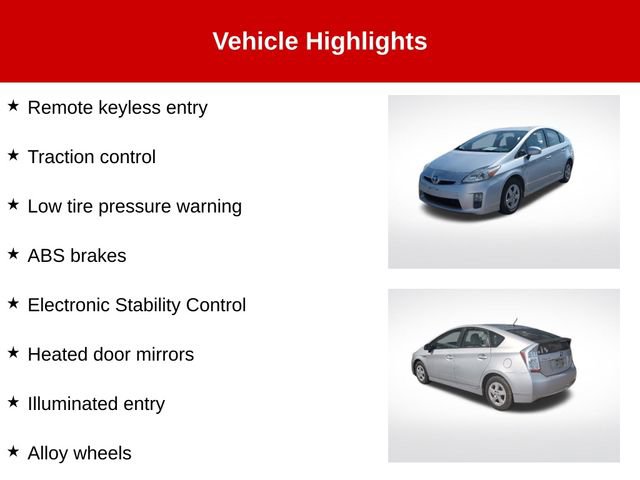 Vehicle Highlights

★ Remote keyless entry

★ Traction control

★ Low tire pressure warning

★ ABS brakes

★ Electronic Stability Control

★ Heated door mirrors

★ Illuminated entry

★ Alloy wheels